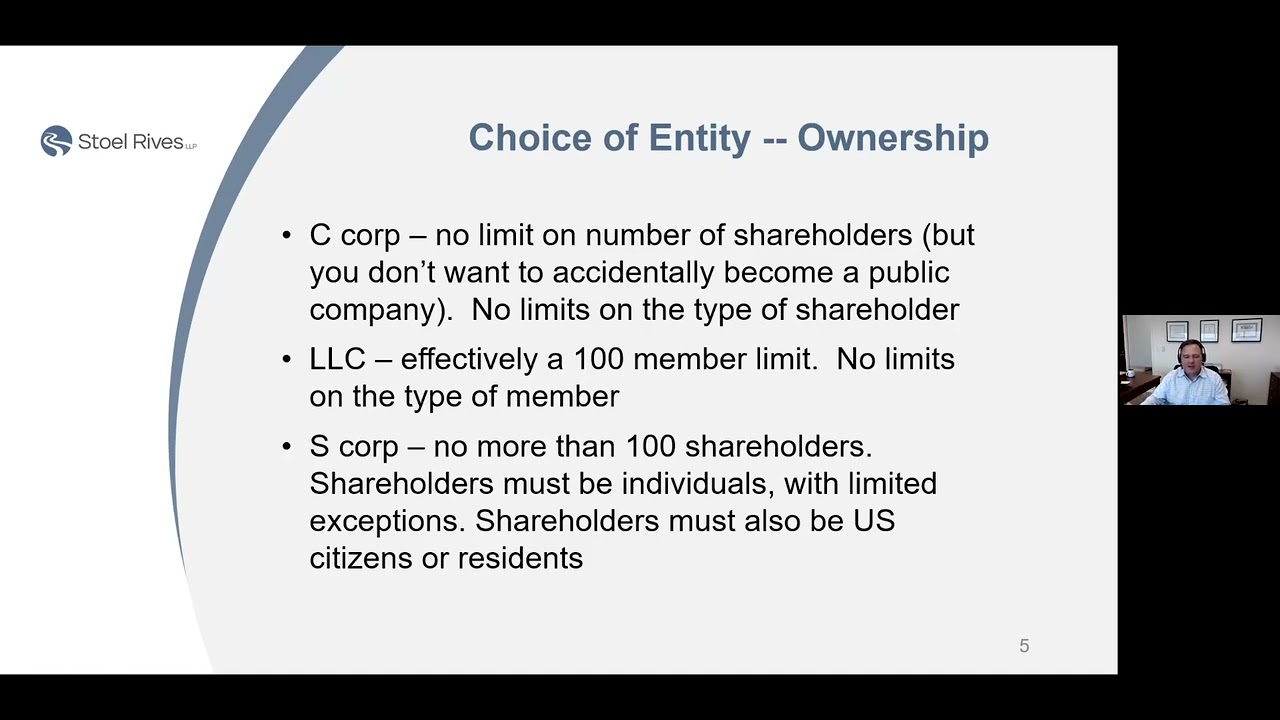 Stoel Rives LLP

Choice of Entity -- Ownership

• C corp – no limit on number of shareholders (but you don't want to accidentally become a public company). No limits on the type of shareholder

• LLC – effectively a 100 member limit. No limits on the type of member

• S corp – no more than 100 shareholders. Shareholders must be individuals, with limited exceptions. Shareholders must also be US citizens or residents

5